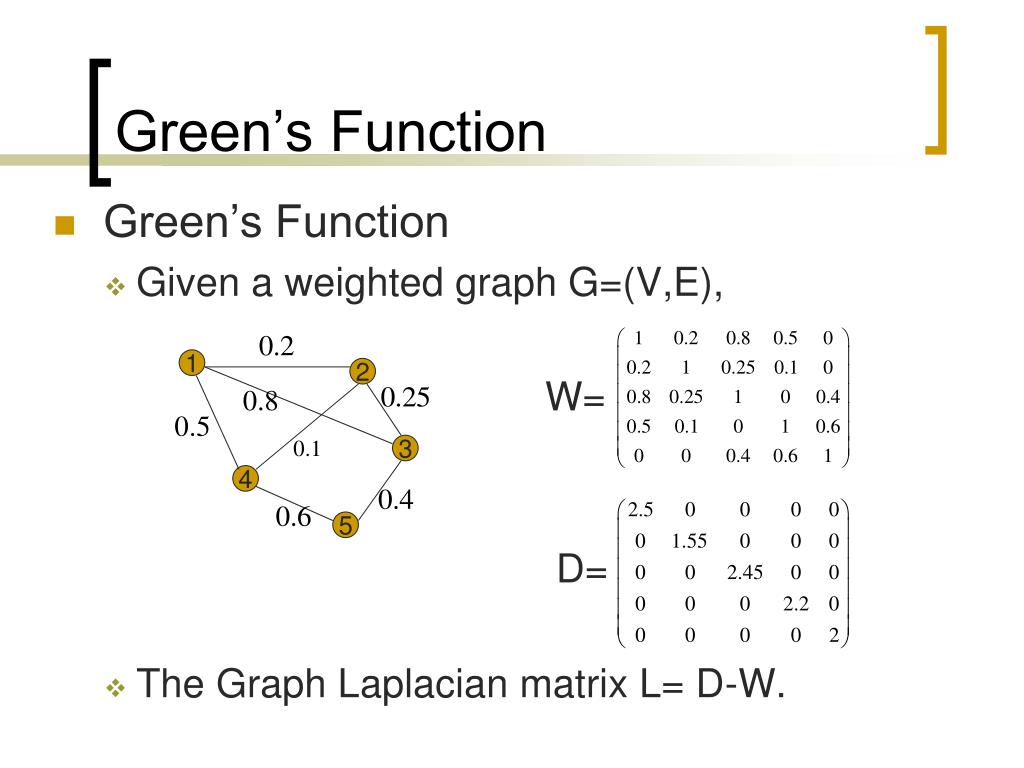 Green's Function

Green's Function

Given a weighted graph G=(V,E),

1
2
3
4
5
0.2
0.8
0.25
0.5
0.1
0.4
0.6

W= $\begin{pmatrix} 1 & 0.2 & 0.8 & 0.5 & 0 \\ 0.2 & 1 & 0.25 & 0.1 & 0 \\ 0.8 & 0.25 & 1 & 0 & 0.4 \\ 0.5 & 0.1 & 0 & 1 & 0.6 \\ 0 & 0 & 0.4 & 0.6 & 1 \end{pmatrix}$

D= $\begin{pmatrix} 2.5 & 0 & 0 & 0 & 0 \\ 0 & 1.55 & 0 & 0 & 0 \\ 0 & 0 & 2.45 & 0 & 0 \\ 0 & 0 & 0 & 2.2 & 0 \\ 0 & 0 & 0 & 0 & 2 \end{pmatrix}$

The Graph Laplacian matrix L= D-W.